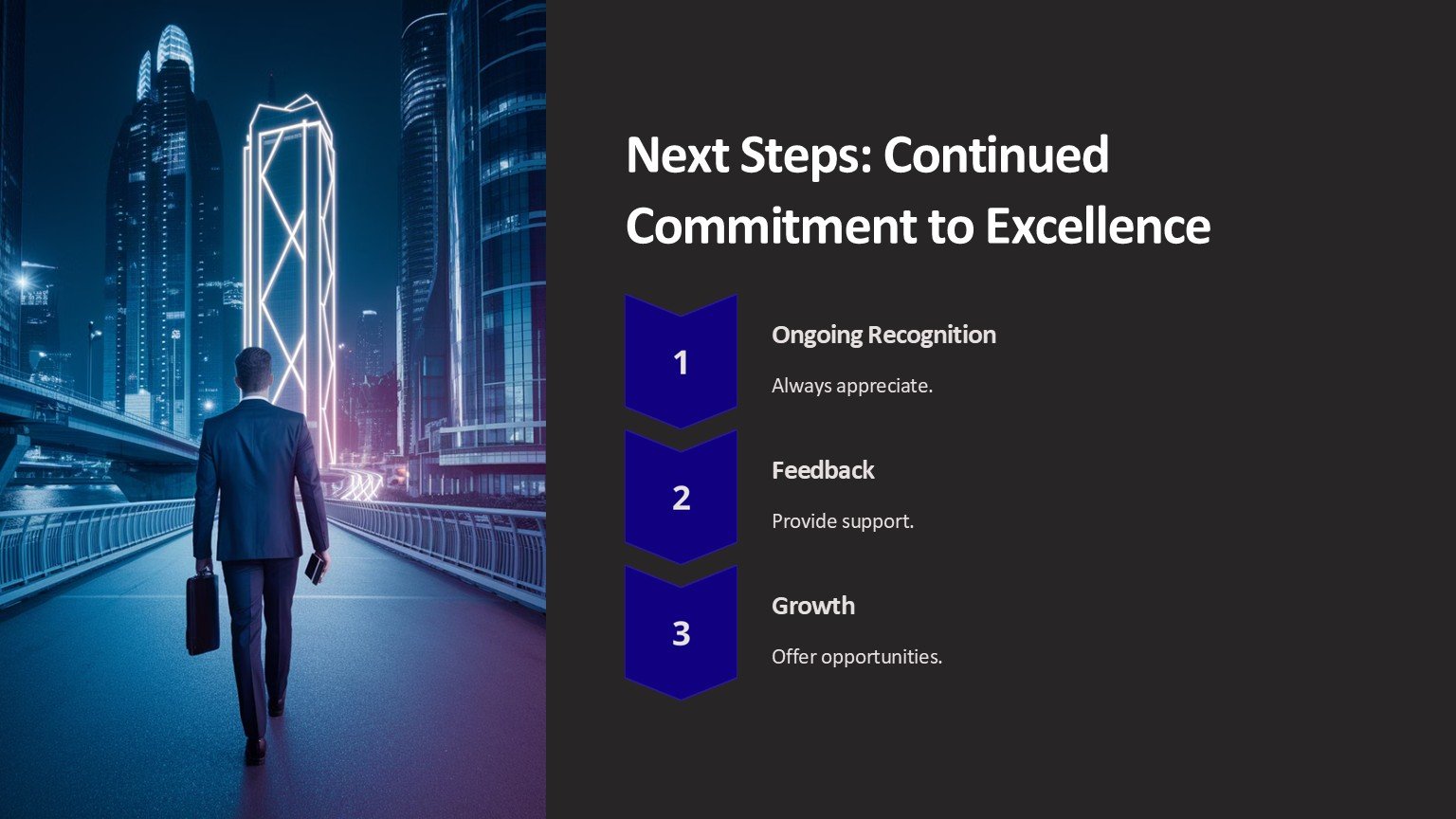 Next Steps: Continued Commitment to Excellence

1

Ongoing Recognition

Always appreciate.

2

Feedback

Provide support.

3

Growth

Offer opportunities.